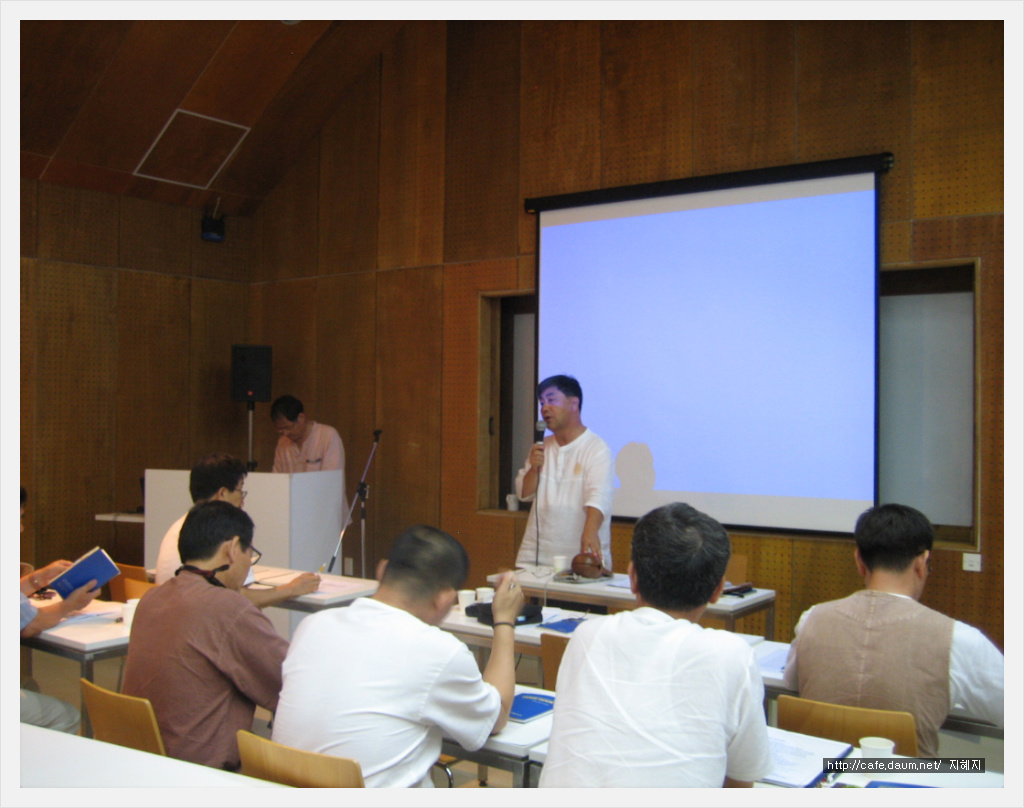 http://cafe.daum.net/ 지혜지